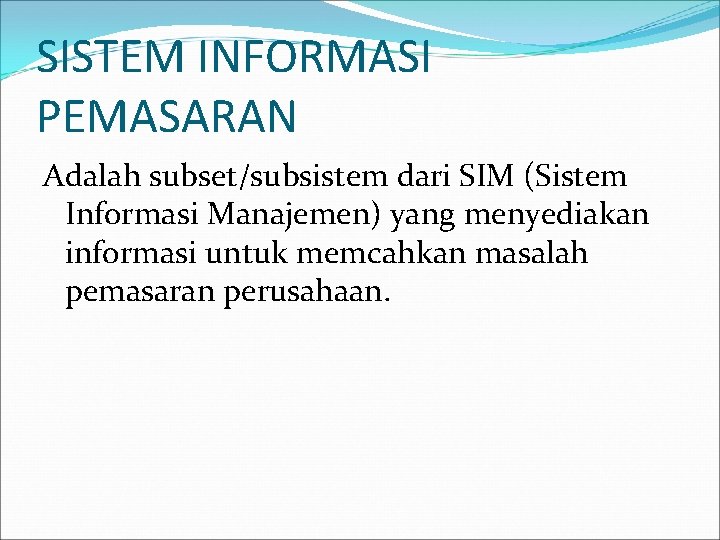 SISTEM INFORMASI PEMASARAN

Adalah subset/subsistem dari SIM (Sistem Informasi Manajemen) yang menyediakan informasi untuk memcahkan masalah pemasaran perusahaan.